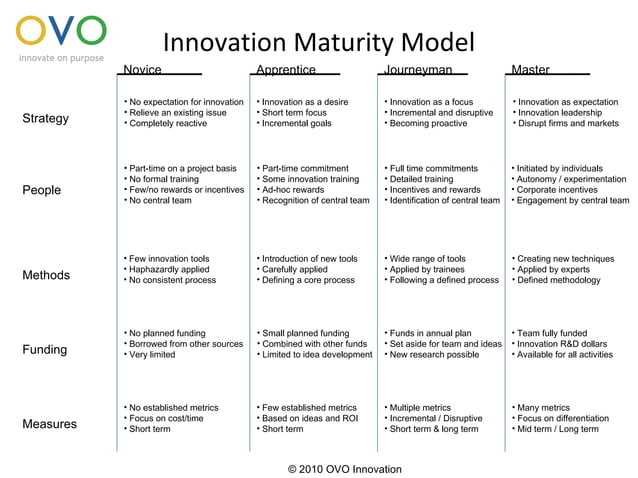 OVO
innovate on purpose

Innovation Maturity Model

| | Novice | Apprentice | Journeyman | Master |
|---|---|---|---|---|
| Strategy | • No expectation for innovation • Relieve an existing issue • Completely reactive | • Innovation as a desire • Short term focus • Incremental goals | • Innovation as a focus • Incremental and disruptive • Becoming proactive | • Innovation as expectation • Innovation leadership • Disrupt firms and markets |
| People | • Part-time on a project basis • No formal training • Few/no rewards or incentives • No central team | • Part-time commitment • Some innovation training • Ad-hoc rewards • Recognition of central team | • Full time commitments • Detailed training • Incentives and rewards • Identification of central team | • Initiated by individuals • Autonomy / experimentation • Corporate incentives • Engagement by central team |
| Methods | • Few innovation tools • Haphazardly applied • No consistent process | • Introduction of new tools • Carefully applied • Defining a core process | • Wide range of tools • Applied by trainees • Following a defined process | • Creating new techniques • Applied by experts • Defined methodology |
| Funding | • No planned funding • Borrowed from other sources • Very limited | • Small planned funding • Combined with other funds • Limited to idea development | • Funds in annual plan • Set aside for team and ideas • New research possible | • Team fully funded • Innovation R&D dollars • Available for all activities |
| Measures | • No established metrics • Focus on cost/time • Short term | • Few established metrics • Based on ideas and ROI • Short term | • Multiple metrics • Incremental / Disruptive • Short term & long term | • Many metrics • Focus on differentiation • Mid term / Long term |

© 2010 OVO Innovation